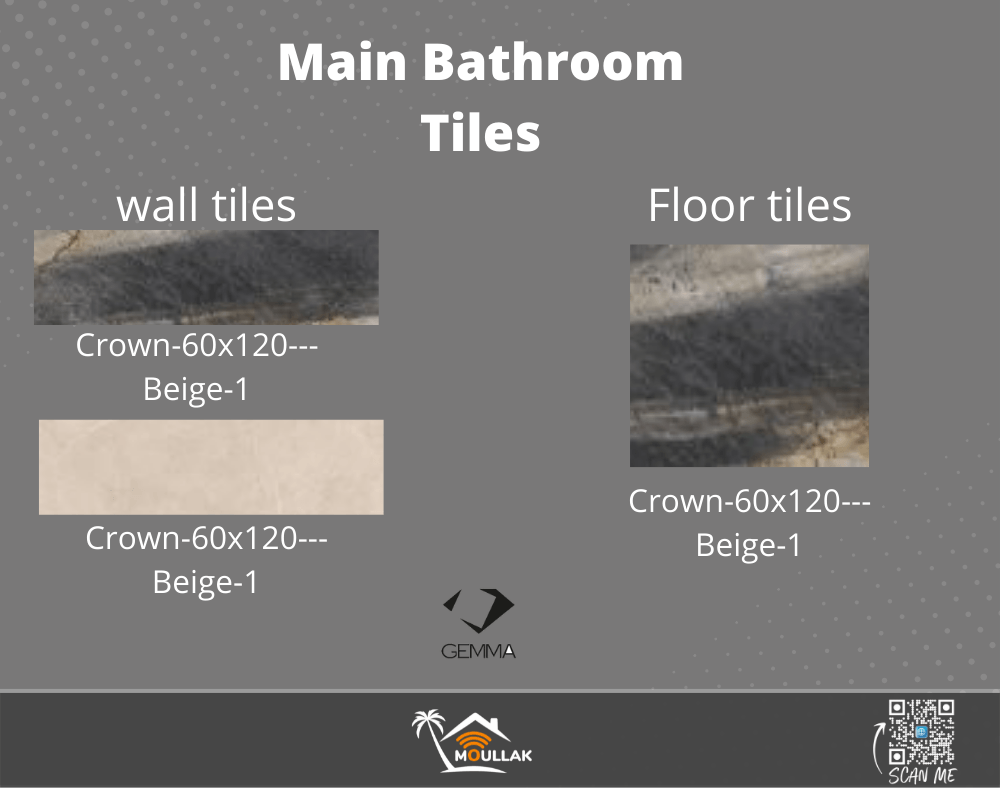 Main Bathroom Tiles

wall tiles

Crown-60x120---Beige-1

Crown-60x120---Beige-1

Floor tiles

Crown-60x120---Beige-1

GEMMA

MOULLAK

SCAN ME